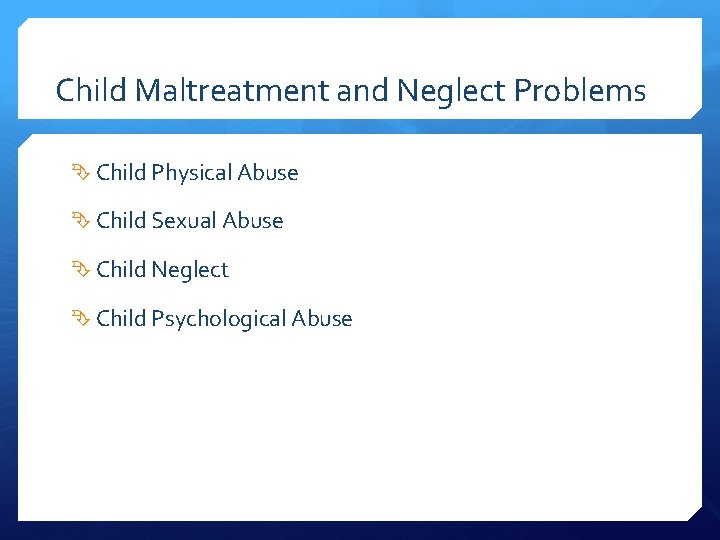 Child Maltreatment and Neglect Problems

Child Physical Abuse

Child Sexual Abuse

Child Neglect

Child Psychological Abuse